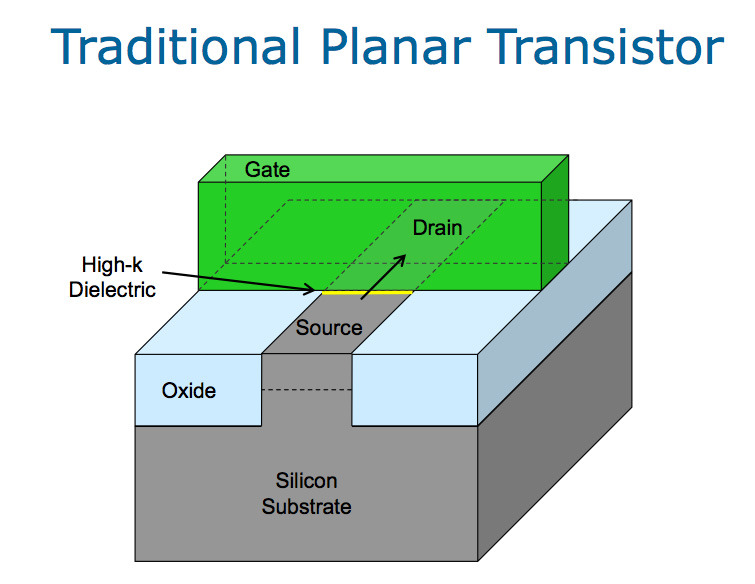 Traditional Planar Transistor

Gate

Drain

High-k Dielectric

Source

Oxide

Silicon Substrate